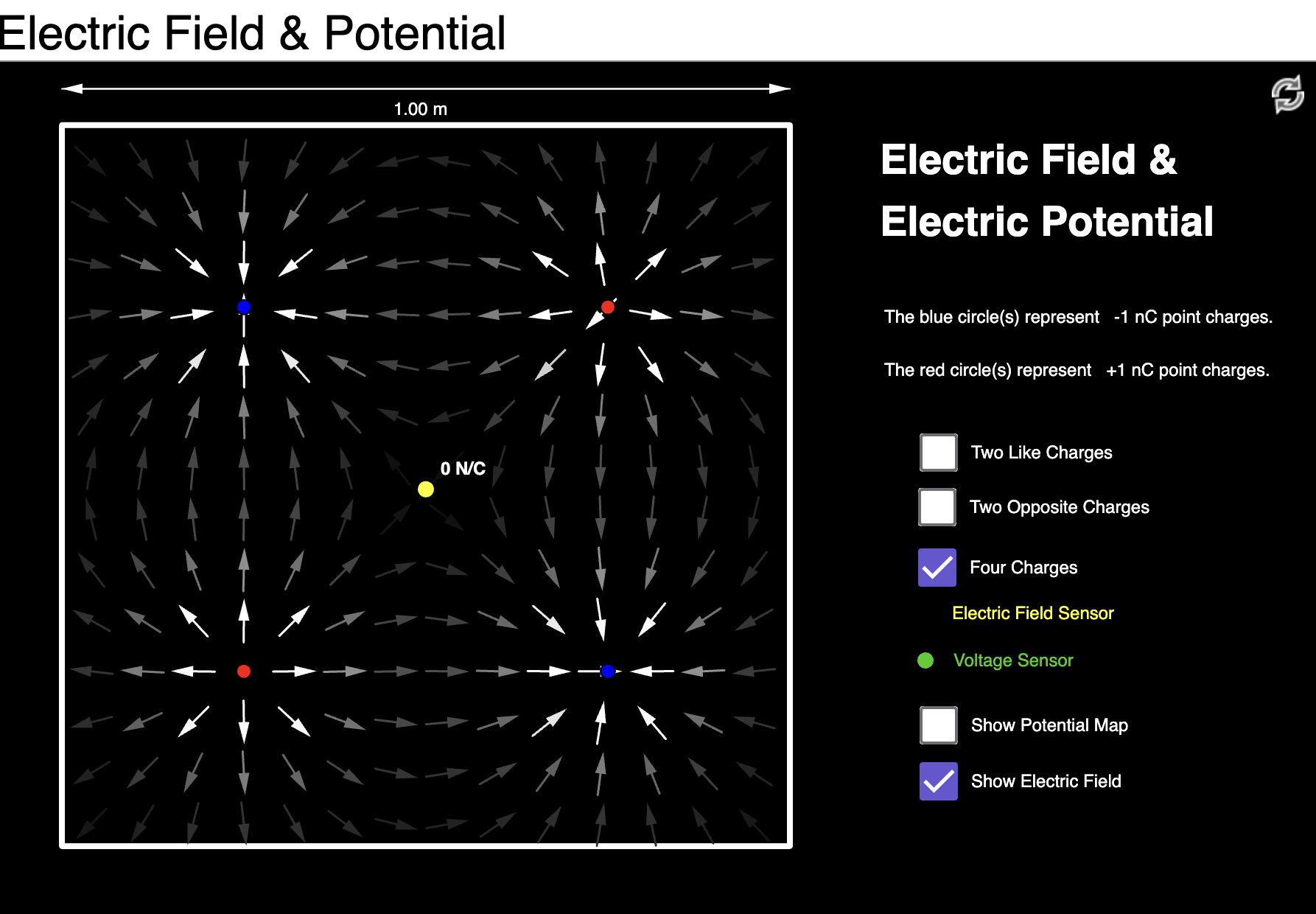 Electric Field & Potential

1.00 m

0 N/C

Electric Field &
Electric Potential

The blue circle(s) represent -1 nC point charges.

The red circle(s) represent +1 nC point charges.

Two Like Charges

Two Opposite Charges

Four Charges

Electric Field Sensor

Voltage Sensor

Show Potential Map

Show Electric Field